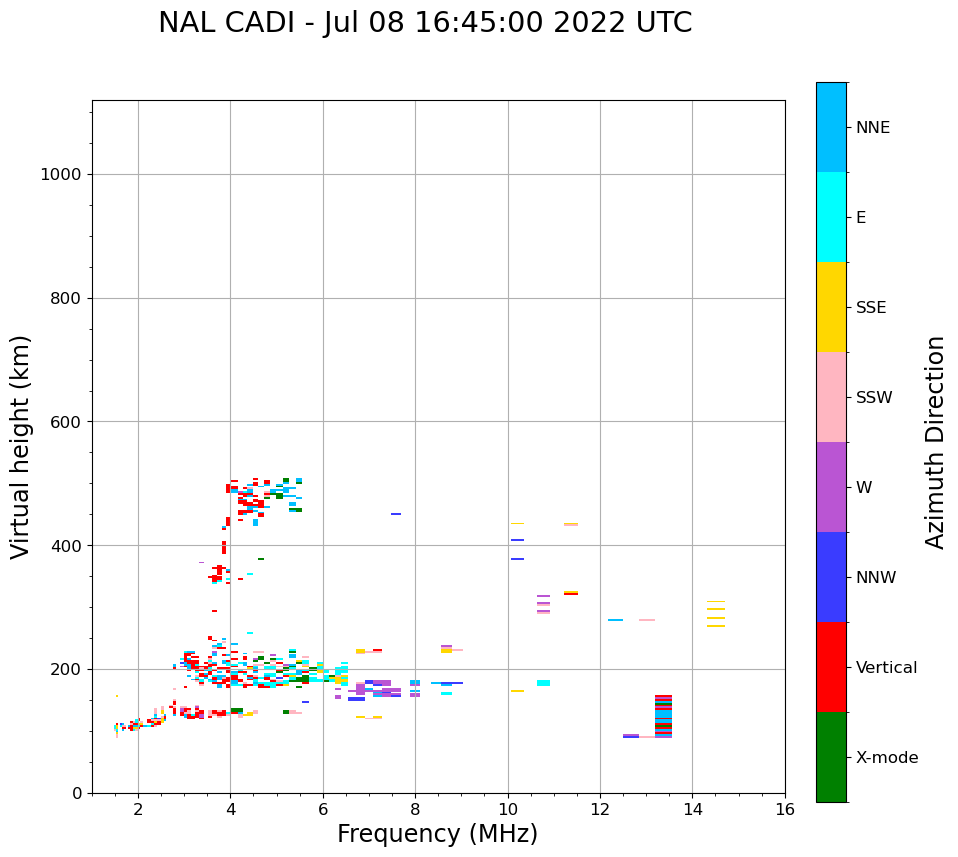 NAL CADI - Jul 08 16:45:00 2022 UTC

Virtual height (km)

1000
800
600
400
200
0

2
4
6
8
10
12
14
16

Frequency (MHz)

NNE
E
SSE
SSW
W
NNW
Vertical
X-mode

Azimuth Direction